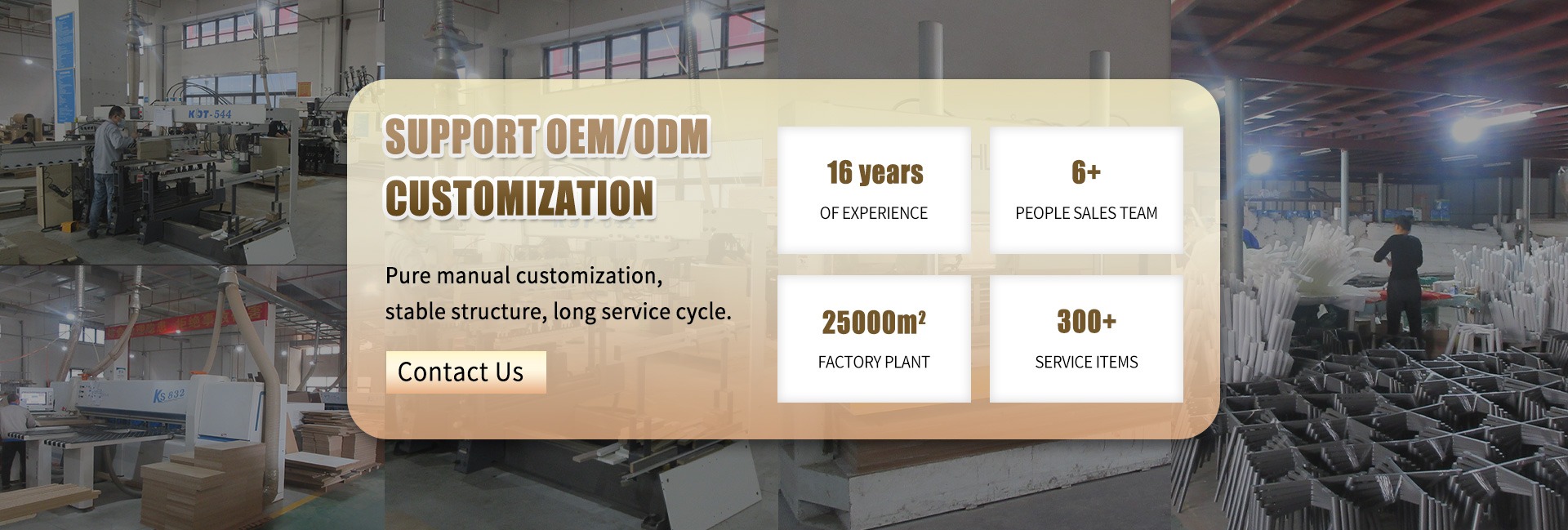 KDT-544

KS 832

SUPPORT OEM/ODM CUSTOMIZATION

Pure manual customization, stable structure, long service cycle.

Contact Us

16 years
OF EXPERIENCE

6+
PEOPLE SALES TEAM

25000m$^2$
FACTORY PLANT

300+
SERVICE ITEMS